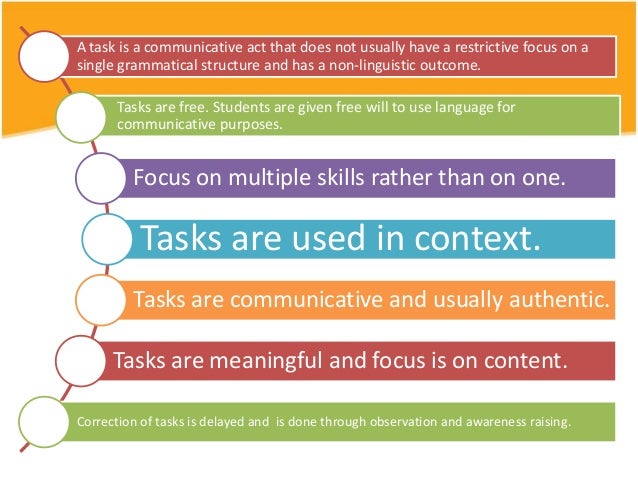 A task is a communicative act that does not usually have a restrictive focus on a single grammatical structure and has a non-linguistic outcome.

Tasks are free. Students are given free will to use language for communicative purposes.

Focus on multiple skills rather than on one.

Tasks are used in context.

Tasks are communicative and usually authentic.

Tasks are meaningful and focus is on content.

Correction of tasks is delayed and is done through observation and awareness raising.